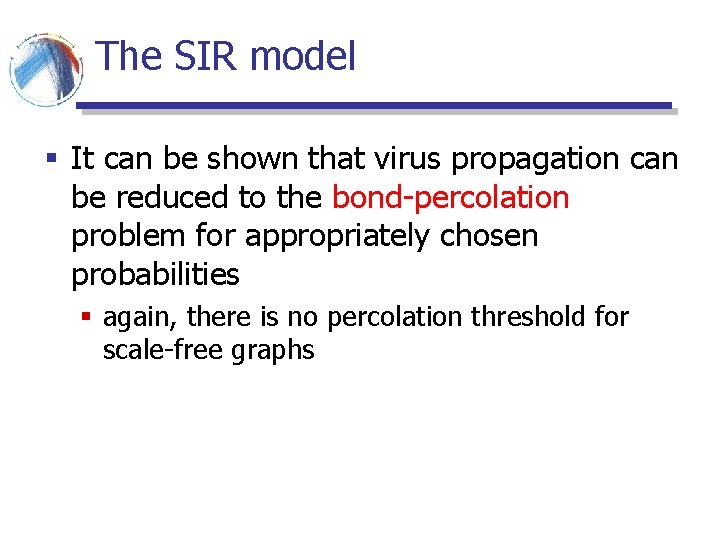 The SIR model

- It can be shown that virus propagation can be reduced to the bond-percolation problem for appropriately chosen probabilities
  - again, there is no percolation threshold for scale-free graphs